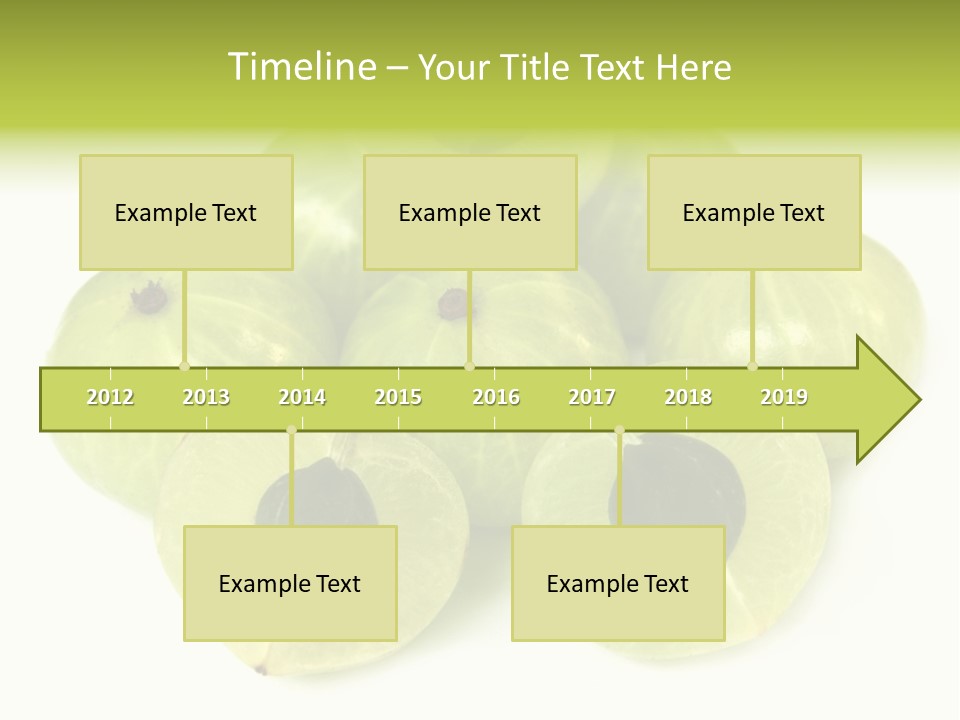 Timeline – Your Title Text Here

Example Text

Example Text

Example Text

2012 2013 2014 2015 2016 2017 2018 2019

Example Text

Example Text